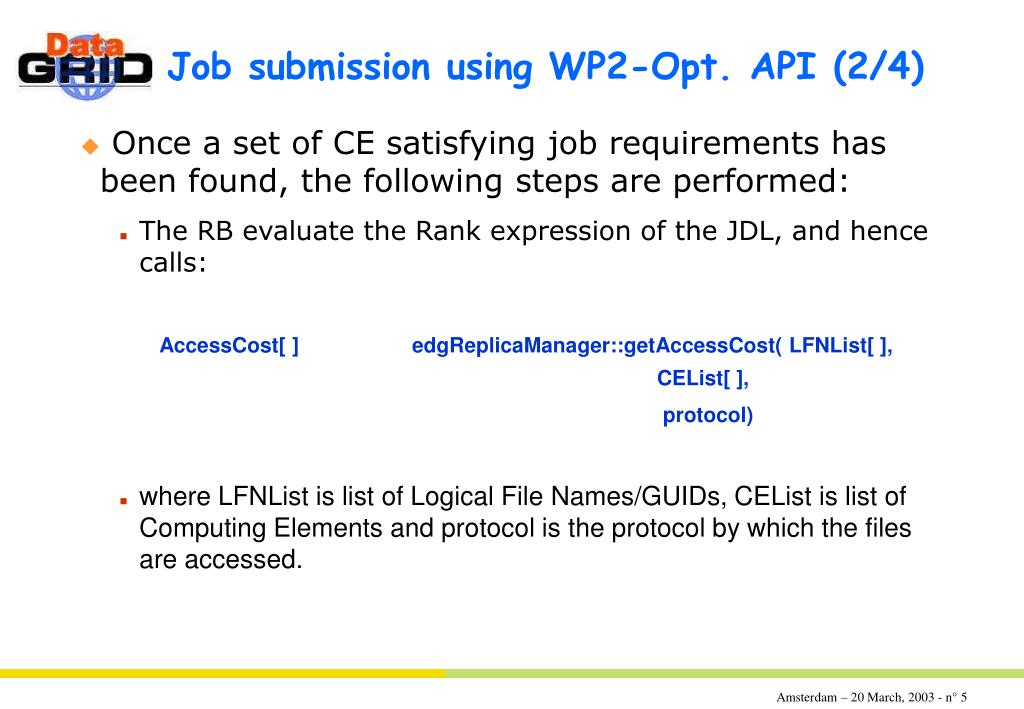 Data GRID

Job submission using WP2-Opt. API (2/4)

Once a set of CE satisfying job requirements has been found, the following steps are performed:

The RB evaluate the Rank expression of the JDL, and hence calls:

AccessCost[ ] edgReplicaManager::getAccessCost( LFNList[ ], CEList[ ], protocol)

where LFNList is list of Logical File Names/GUIDs, CEList is list of Computing Elements and protocol is the protocol by which the files are accessed.

Amsterdam – 20 March, 2003 - n° 5